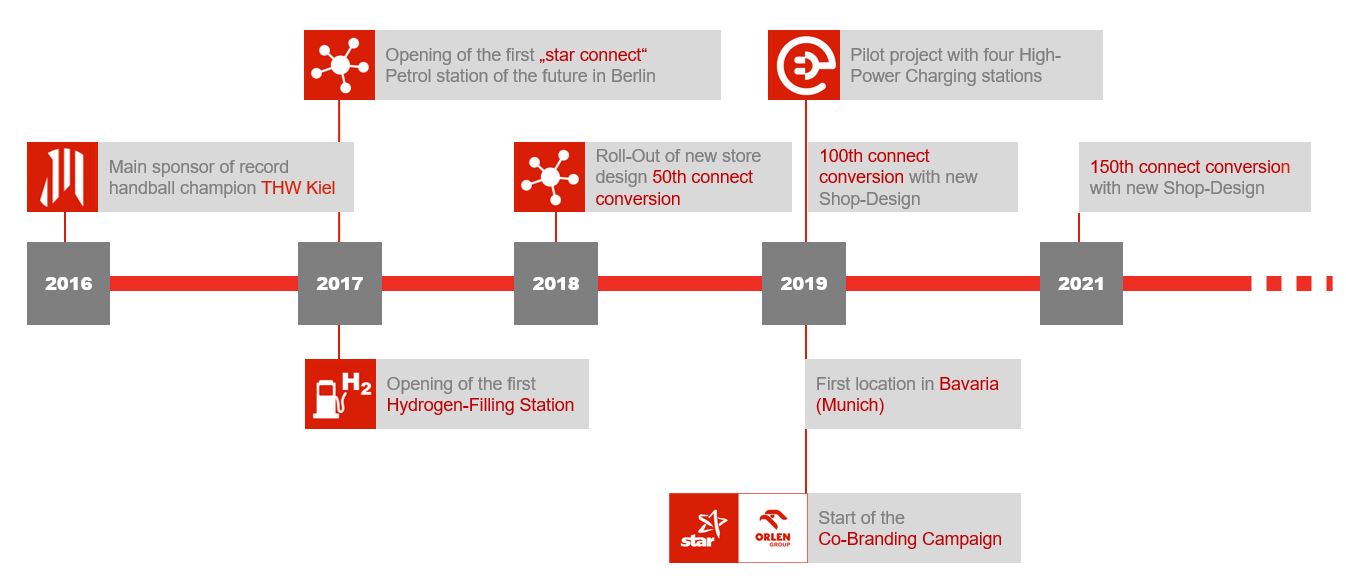 Opening of the first „star connect“ Petrol station of the future in Berlin

Pilot project with four High-Power Charging stations

Main sponsor of record handball champion THW Kiel

Roll-Out of new store design 50th connect conversion

100th connect conversion with new Shop-Design

150th connect conversion with new Shop-Design

2016

2017

2018

2019

2021

$H_2$

Opening of the first Hydrogen-Filling Station

First location in Bavaria (Munich)

star

ORLEN GROUP

Start of the Co-Branding Campaign